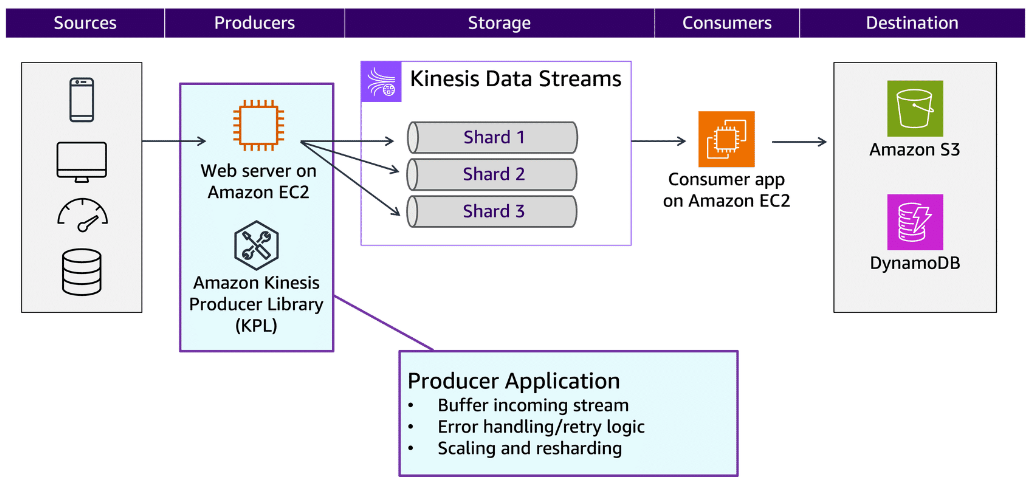 Sources

Producers

Storage

Consumers

Destination

Web server on Amazon EC2

Amazon Kinesis Producer Library (KPL)

Kinesis Data Streams

Shard 1

Shard 2

Shard 3

Consumer app on Amazon EC2

Amazon S3

DynamoDB

Producer Application
• Buffer incoming stream
• Error handling/retry logic
• Scaling and resharding